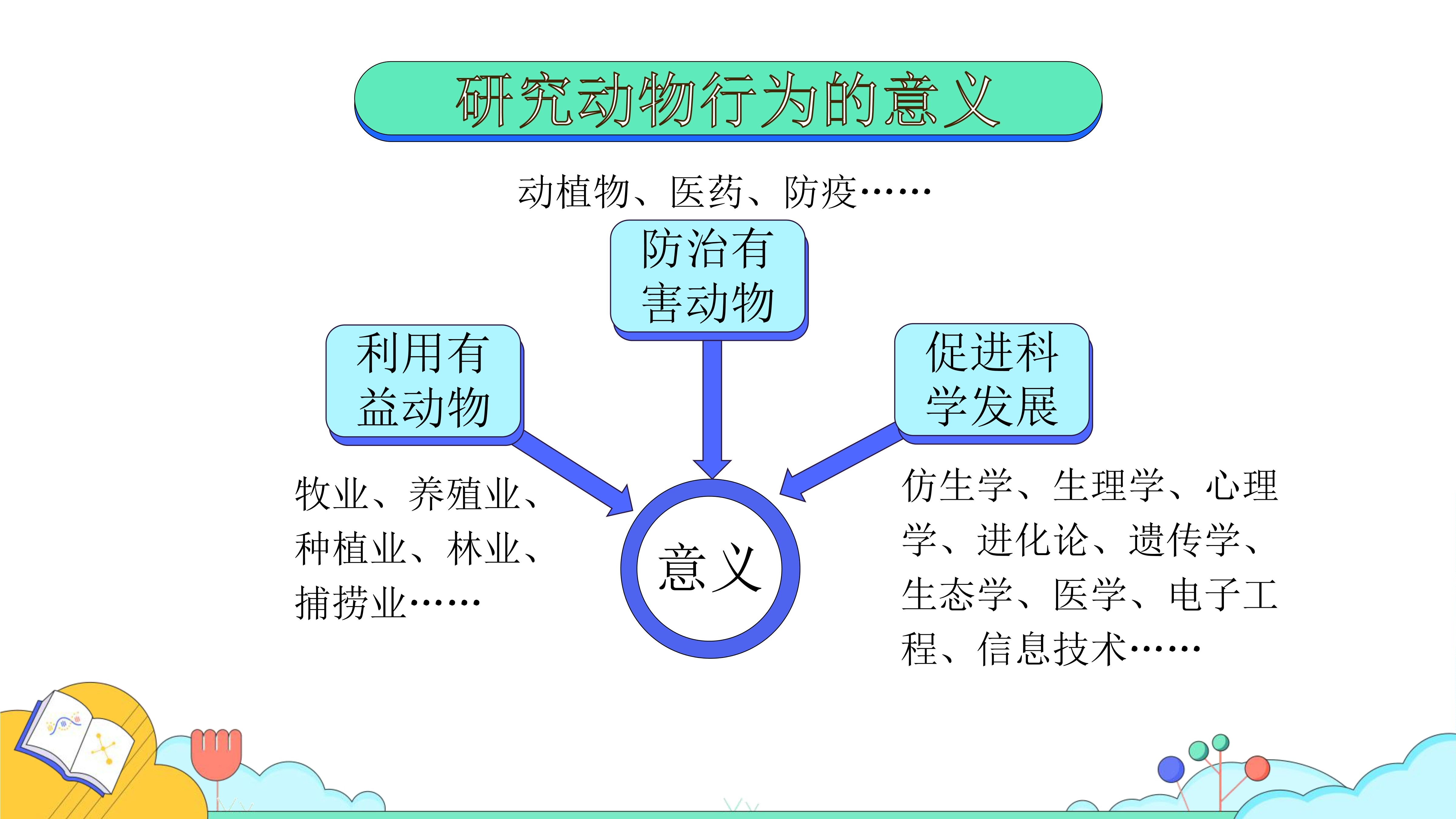 研究动物行为的意义

动植物、医药、防疫……

防治有害动物

利用有益动物

促进科学发展

牧业、养殖业、种植业、林业、捕捞业……

意义

仿生学、生理学、心理学、进化论、遗传学、生态学、医学、电子工程、信息技术……